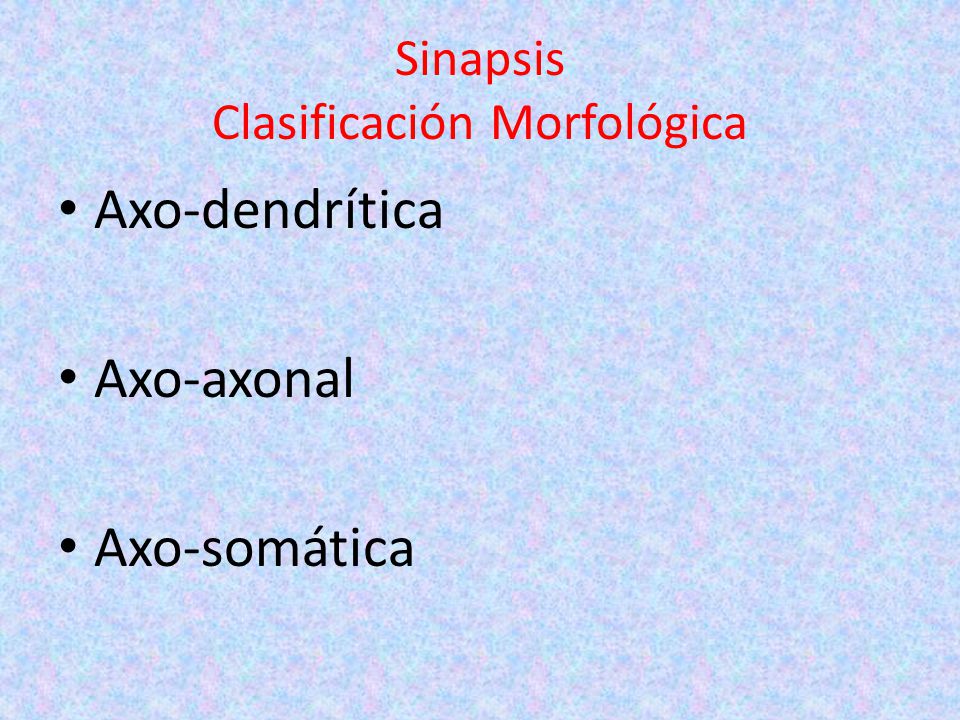 Sinapsis
Clasificación Morfológica

• Axo-dendrítica

• Axo-axonal

• Axo-somática